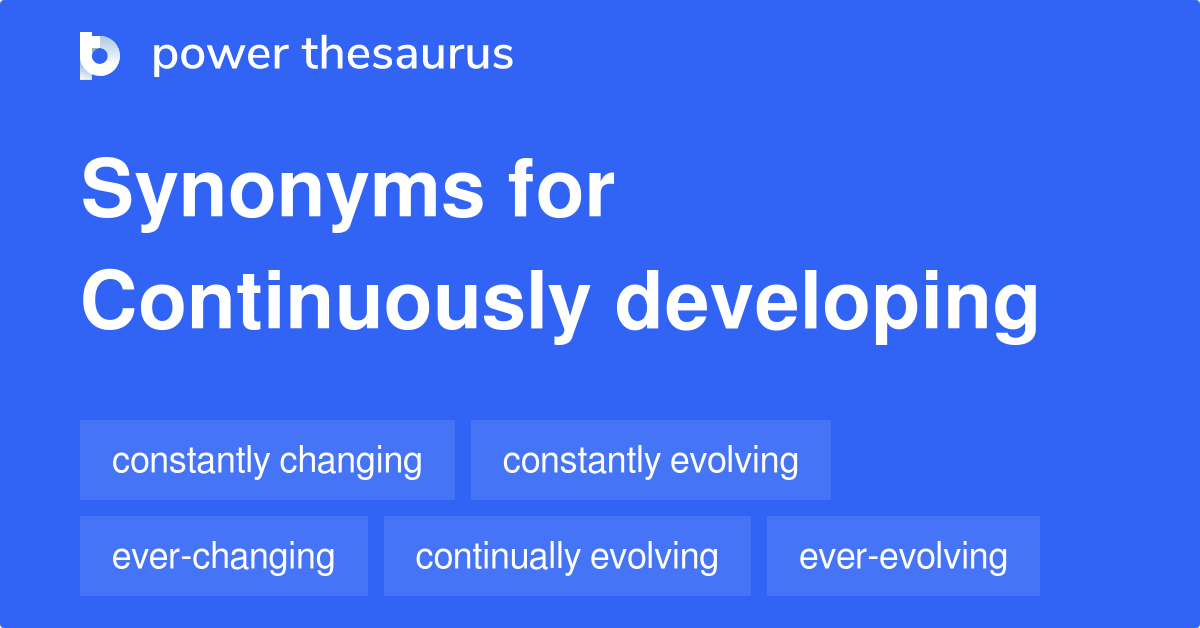 power thesaurus

Synonyms for Continuously developing

constantly changing
constantly evolving
ever-changing
continually evolving
ever-evolving